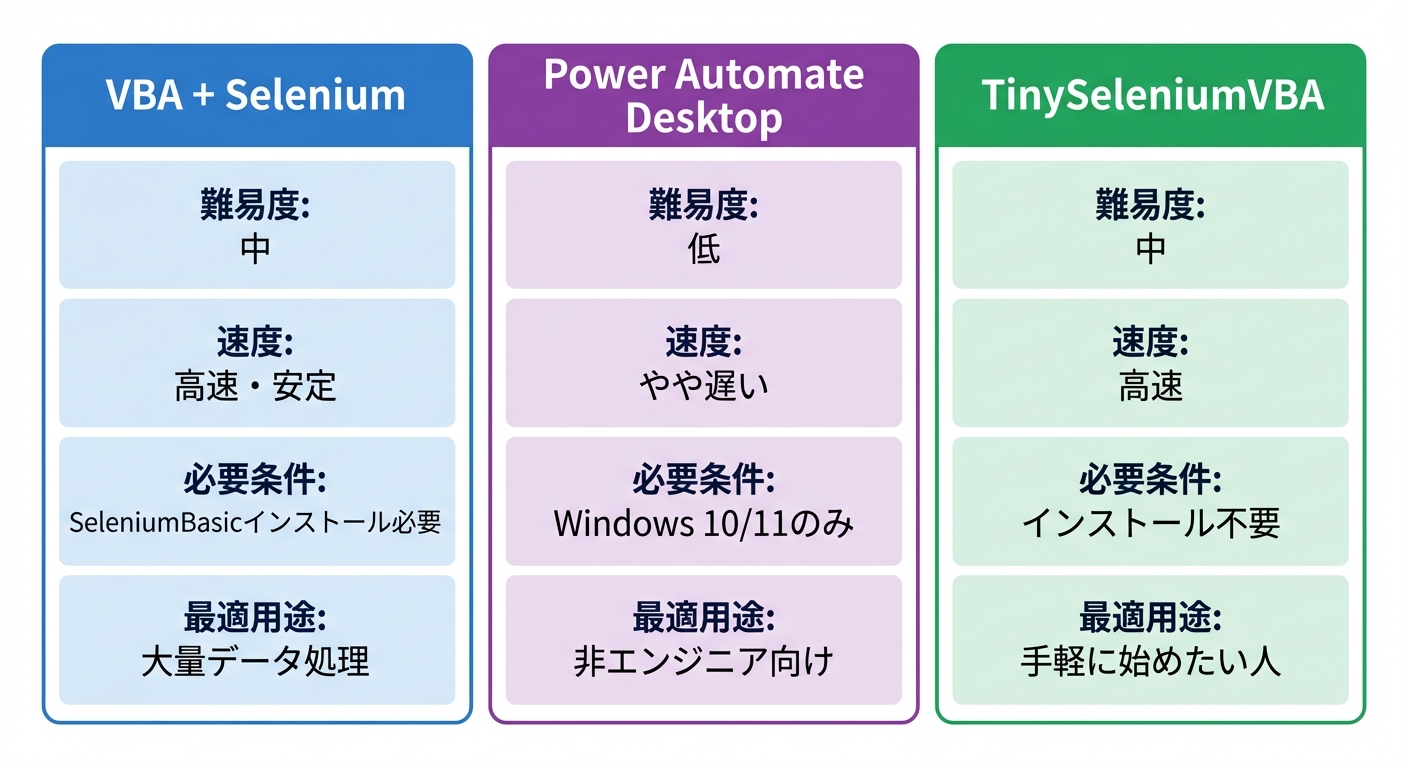 VBA + Selenium

難易度:
中

速度:
高速・安定

必要条件:
SeleniumBasicインストール必要

最適用途:
大量データ処理

Power Automate Desktop

難易度:
低

速度:
やや遅い

必要条件:
Windows 10/11のみ

最適用途:
非エンジニア向け

TinySeleniumVBA

難易度:
中

速度:
高速

必要条件:
インストール不要

最適用途:
手軽に始めたい人